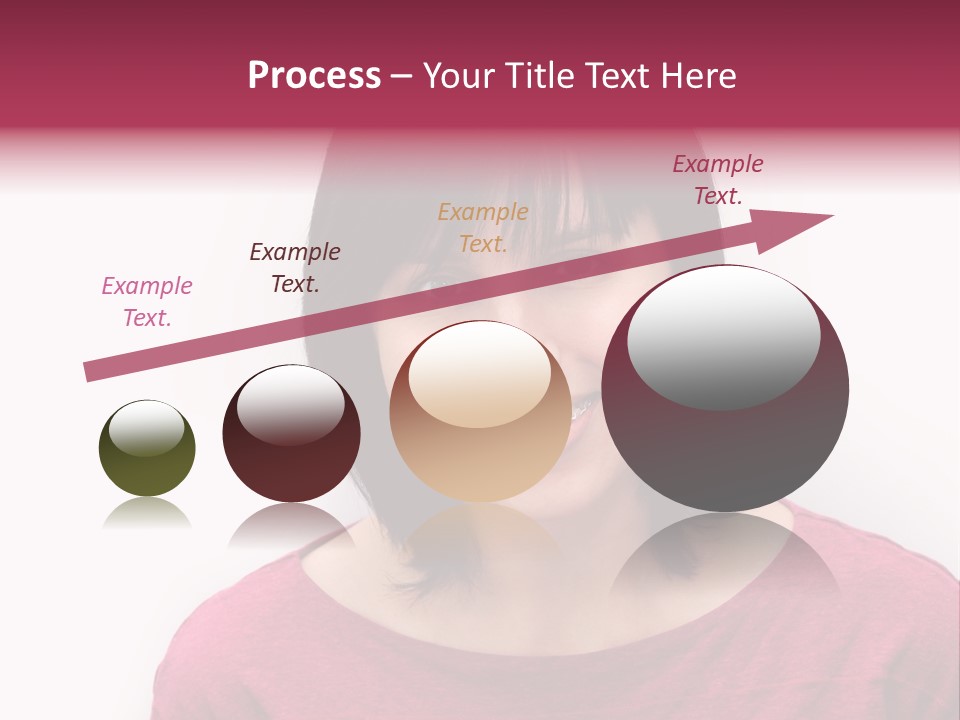 Process – Your Title Text Here

Example Text.

Example Text.

Example Text.

Example Text.